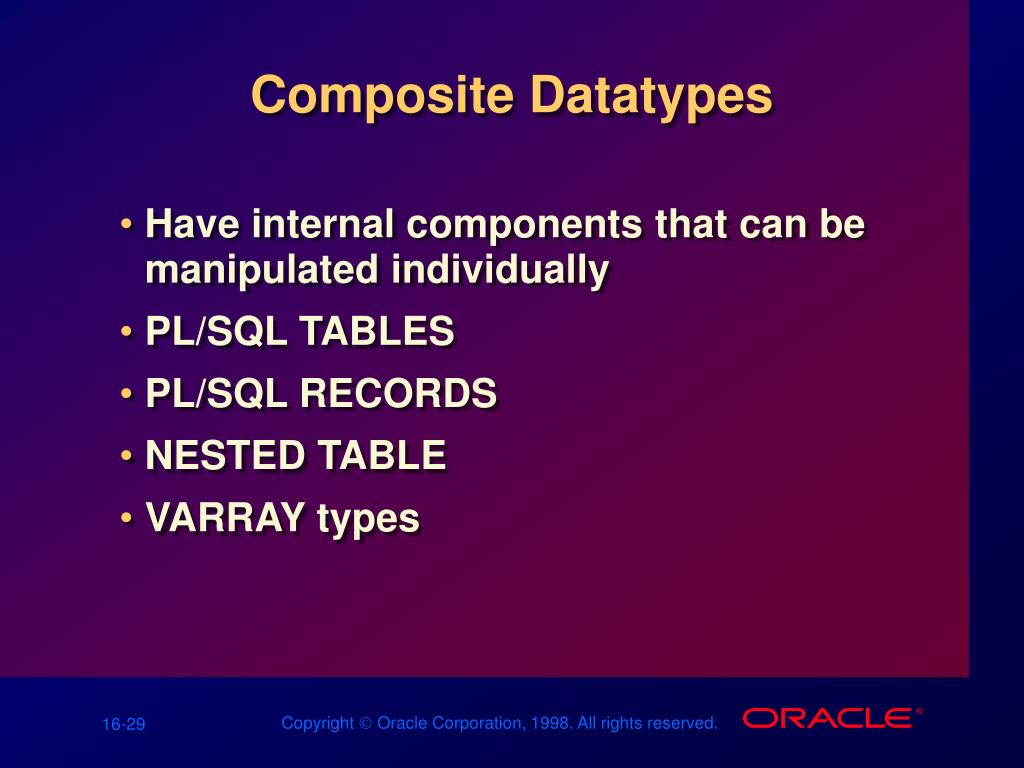 Composite Datatypes

• Have internal components that can be manipulated individually
• PL/SQL TABLES
• PL/SQL RECORDS
• NESTED TABLE
• VARRAY types

16-29

Copyright © Oracle Corporation, 1998. All rights reserved.

ORACLE®